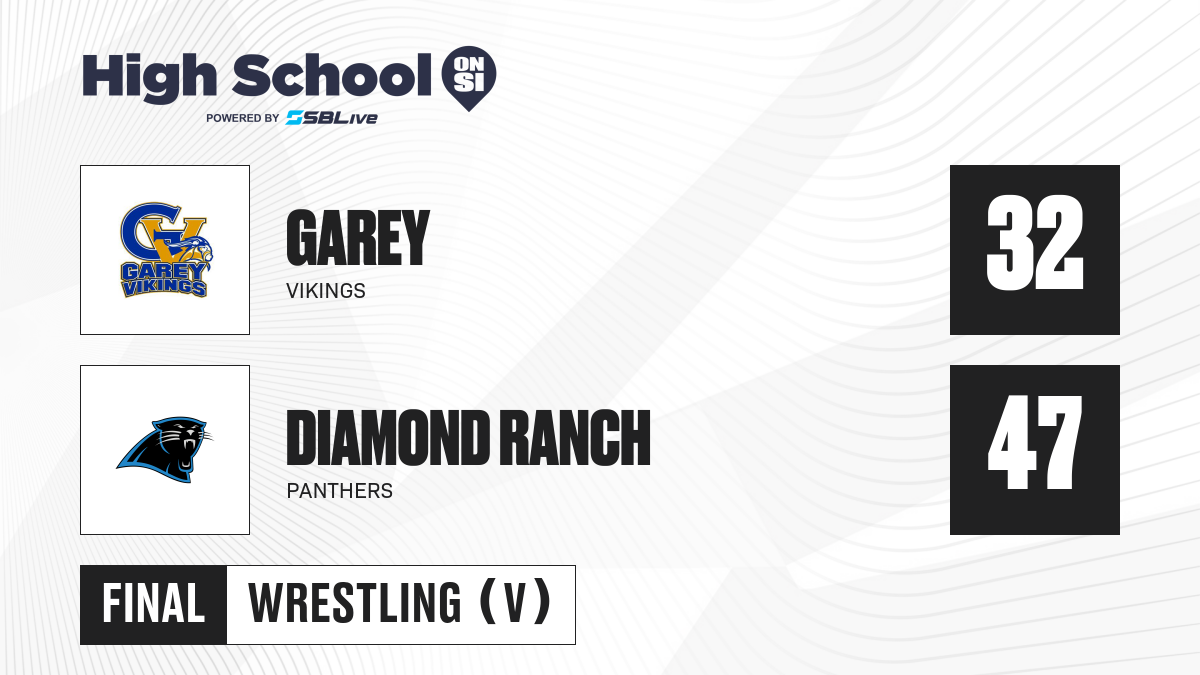 High School ON SI
POWERED BY SBLive

GV
GAREY VIKINGS

GAREY
VIKINGS

32

DIAMOND RANCH
PANTHERS

47

FINAL WRESTLING (V)